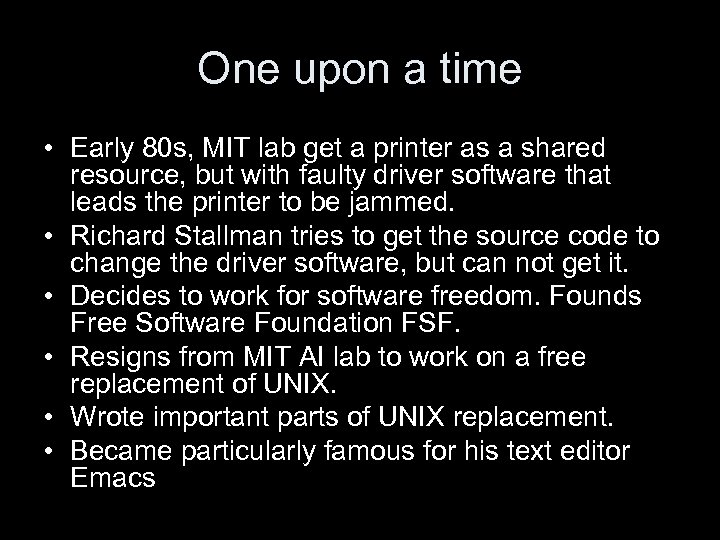 One upon a time

• Early 80s, MIT lab get a printer as a shared resource, but with faulty driver software that leads the printer to be jammed.
• Richard Stallman tries to get the source code to change the driver software, but can not get it.
• Decides to work for software freedom. Founds Free Software Foundation FSF.
• Resigns from MIT AI lab to work on a free replacement of UNIX.
• Wrote important parts of UNIX replacement.
• Became particularly famous for his text editor Emacs